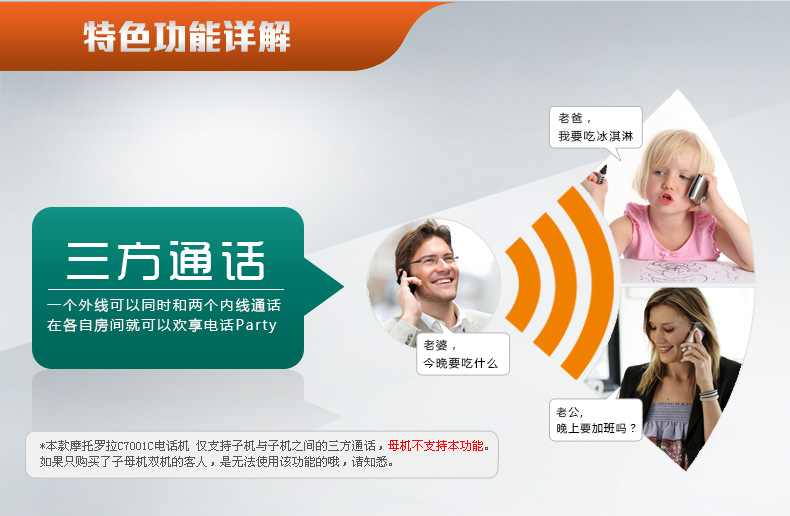 特色功能详解

三方通话

一个外线可以同时和两个内线通话
在各自房间就可以欢享电话Party

老爸，
我要吃冰淇淋

老婆，
今晚要吃什么

老公，
晚上要加班吗？

*本款摩托罗拉C7001C电话机 仅支持子机与子机之间的三方通话，母机不支持本功能。
如果只购买了子母机双机的客人，是无法使用该功能的哦，请知悉。